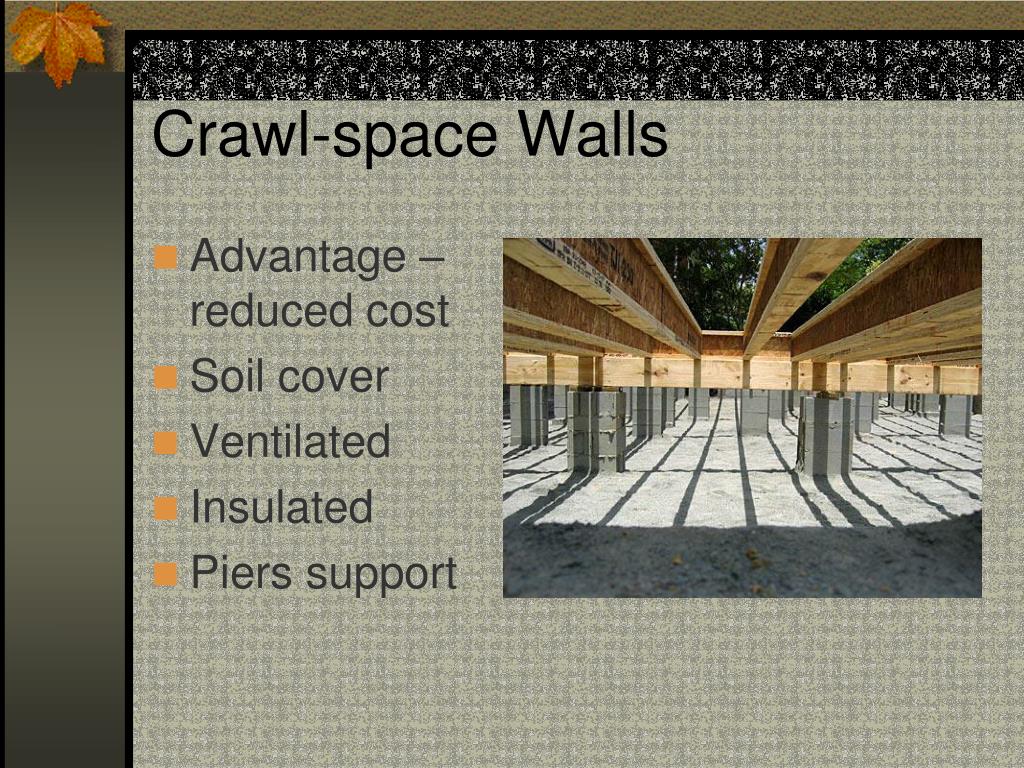 Crawl-space Walls

Advantage – reduced cost
Soil cover
Ventilated
Insulated
Piers support